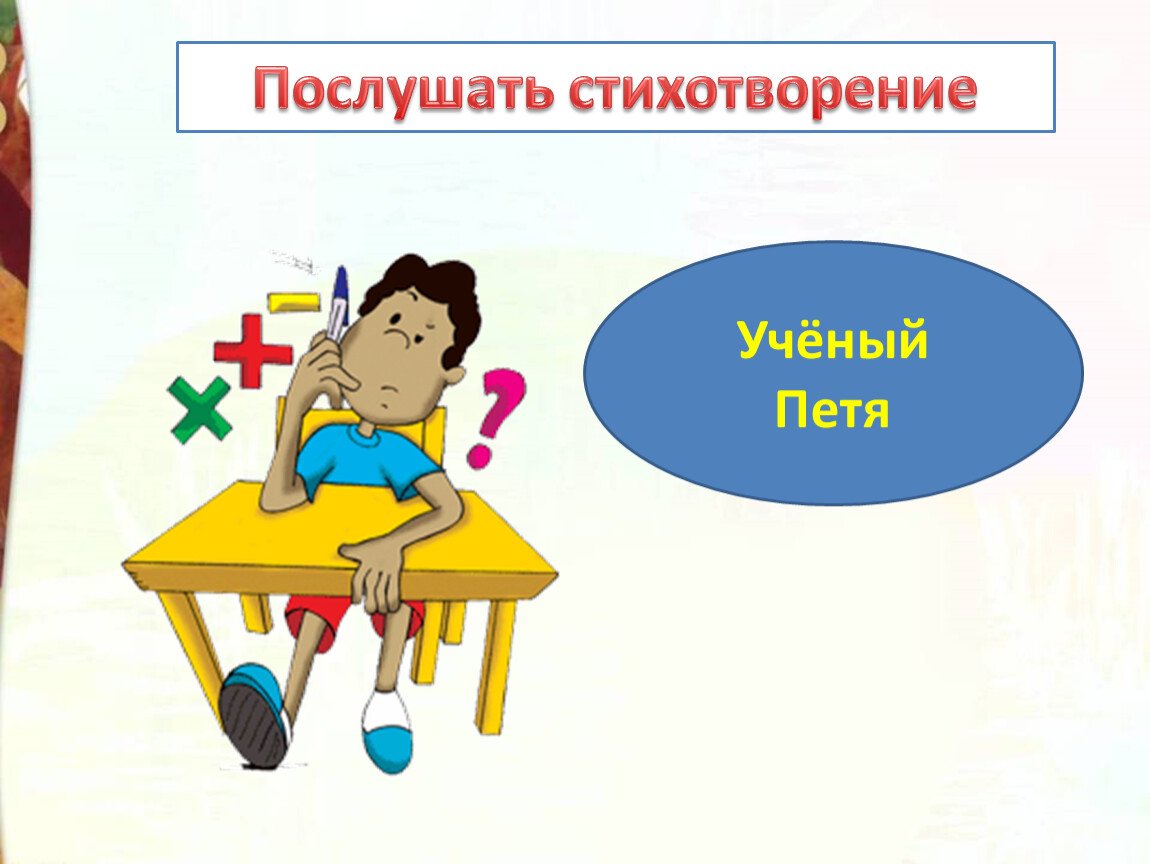 Послушать стихотворение

Учёный Петя